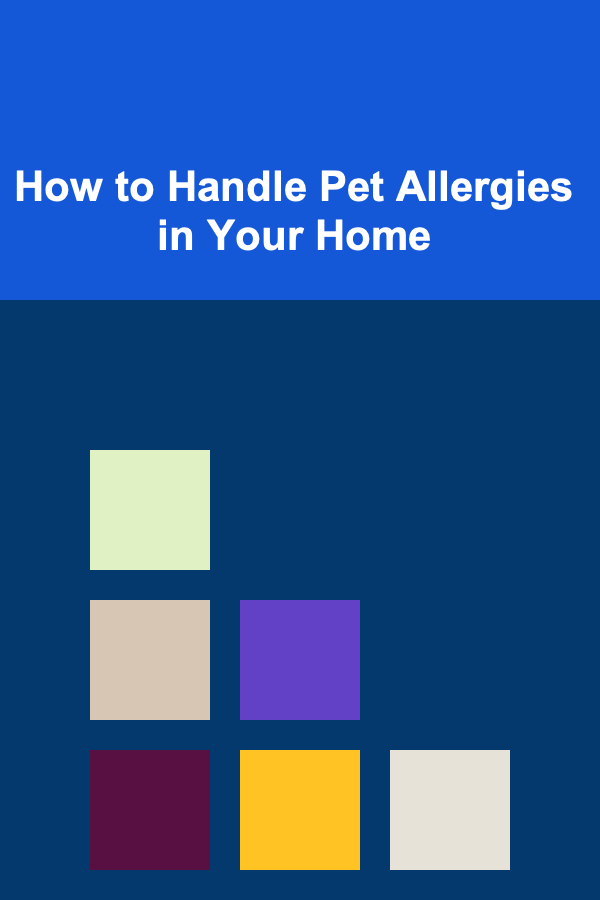 How to Handle Pet Allergies in Your Home